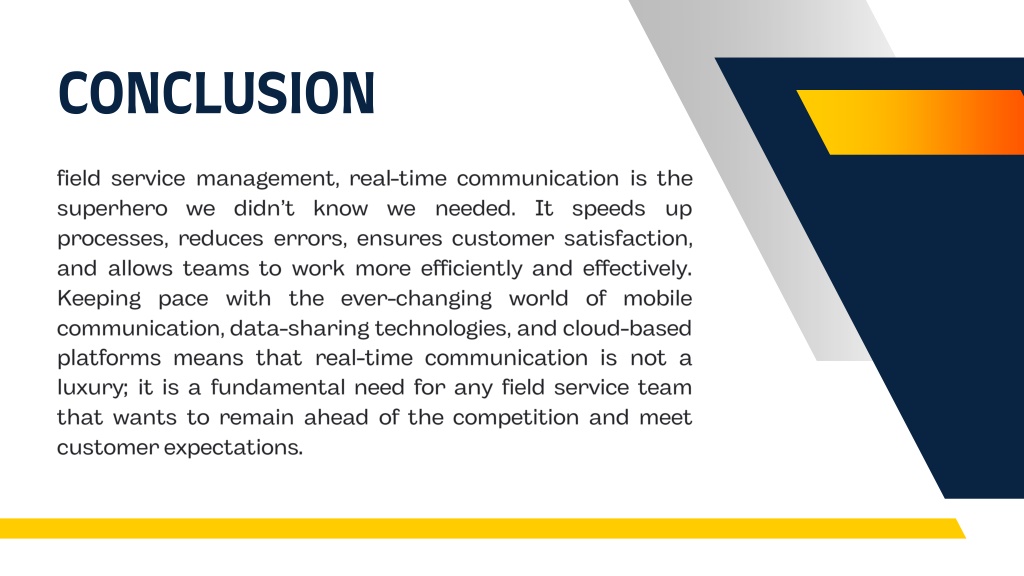 CONCLUSION

field service management, real-time communication is the superhero we didn't know we needed. It speeds up processes, reduces errors, ensures customer satisfaction, and allows teams to work more efficiently and effectively. Keeping pace with the ever-changing world of mobile communication, data-sharing technologies, and cloud-based platforms means that real-time communication is not a luxury; it is a fundamental need for any field service team that wants to remain ahead of the competition and meet customer expectations.